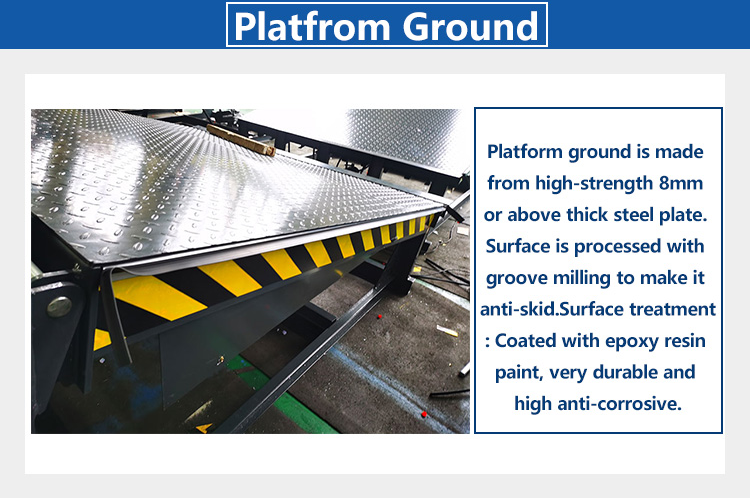 Platfrom Ground

Platform ground is made from high-strength 8mm or above thick steel plate. Surface is processed with groove milling to make it anti-skid.Surface treatment : Coated with epoxy resin paint, very durable and high anti-corrosive.